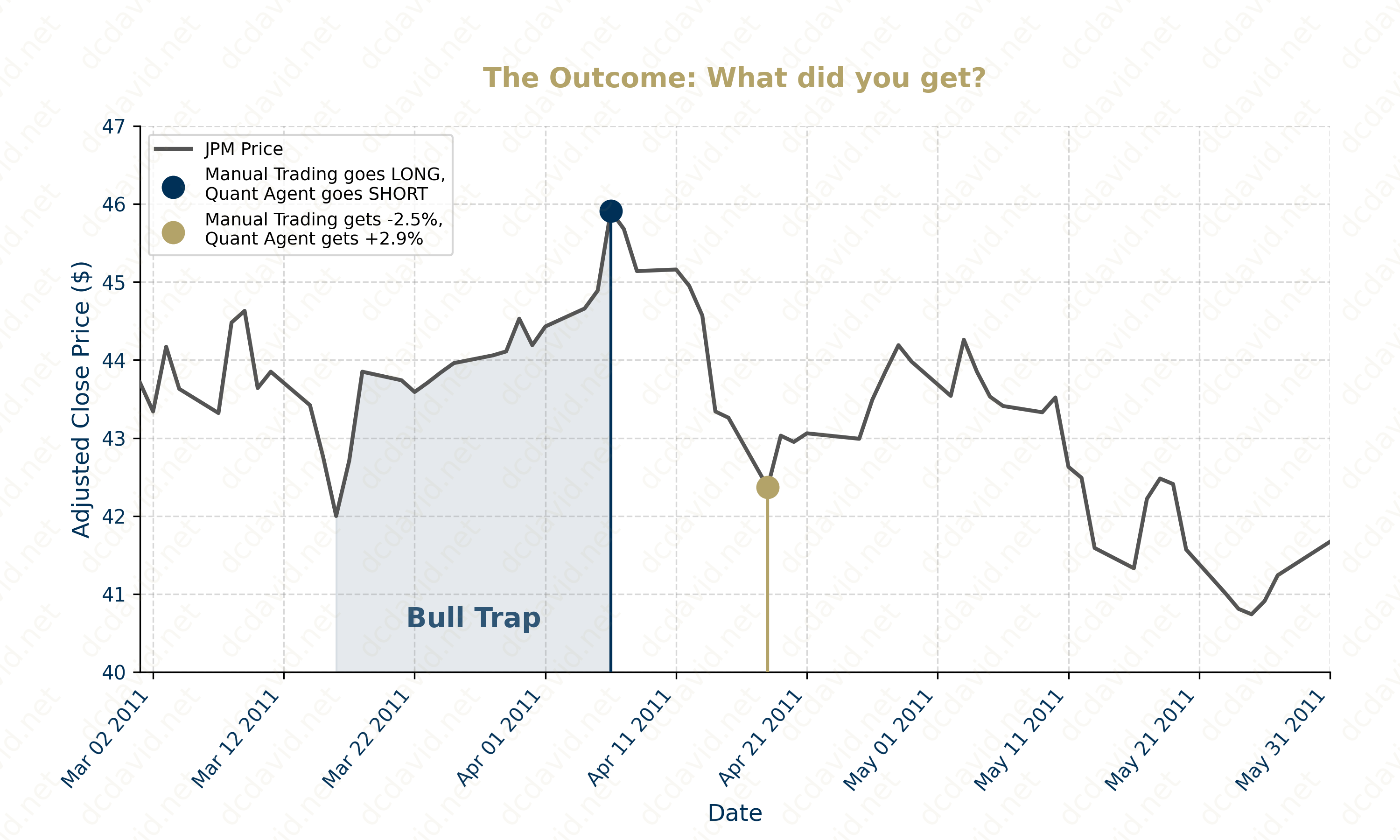 The Outcome: What did you get?

JPM Price
Manual Trading goes LONG, Quant Agent goes SHORT
Manual Trading gets -2.5%, Quant Agent gets +2.9%

Adjusted Close Price ($)

47
46
45
44
43
42
41
40

Bull Trap

Mar 02 2011
Mar 12 2011
Mar 22 2011
Apr 01 2011
Apr 11 2011
Apr 21 2011
May 01 2011
May 11 2011
May 21 2011
May 31 2011

Date

dcdavid.net